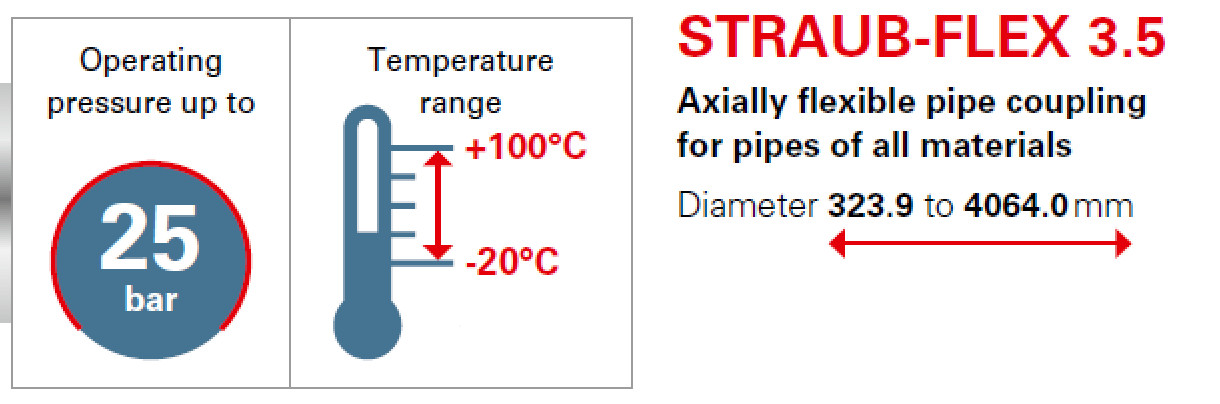 Operating pressure up to

25
bar

Temperature range

+100°C

-20°C

STRAUB-FLEX 3.5

Axially flexible pipe coupling for pipes of all materials

Diameter 323.9 to 4064.0 mm